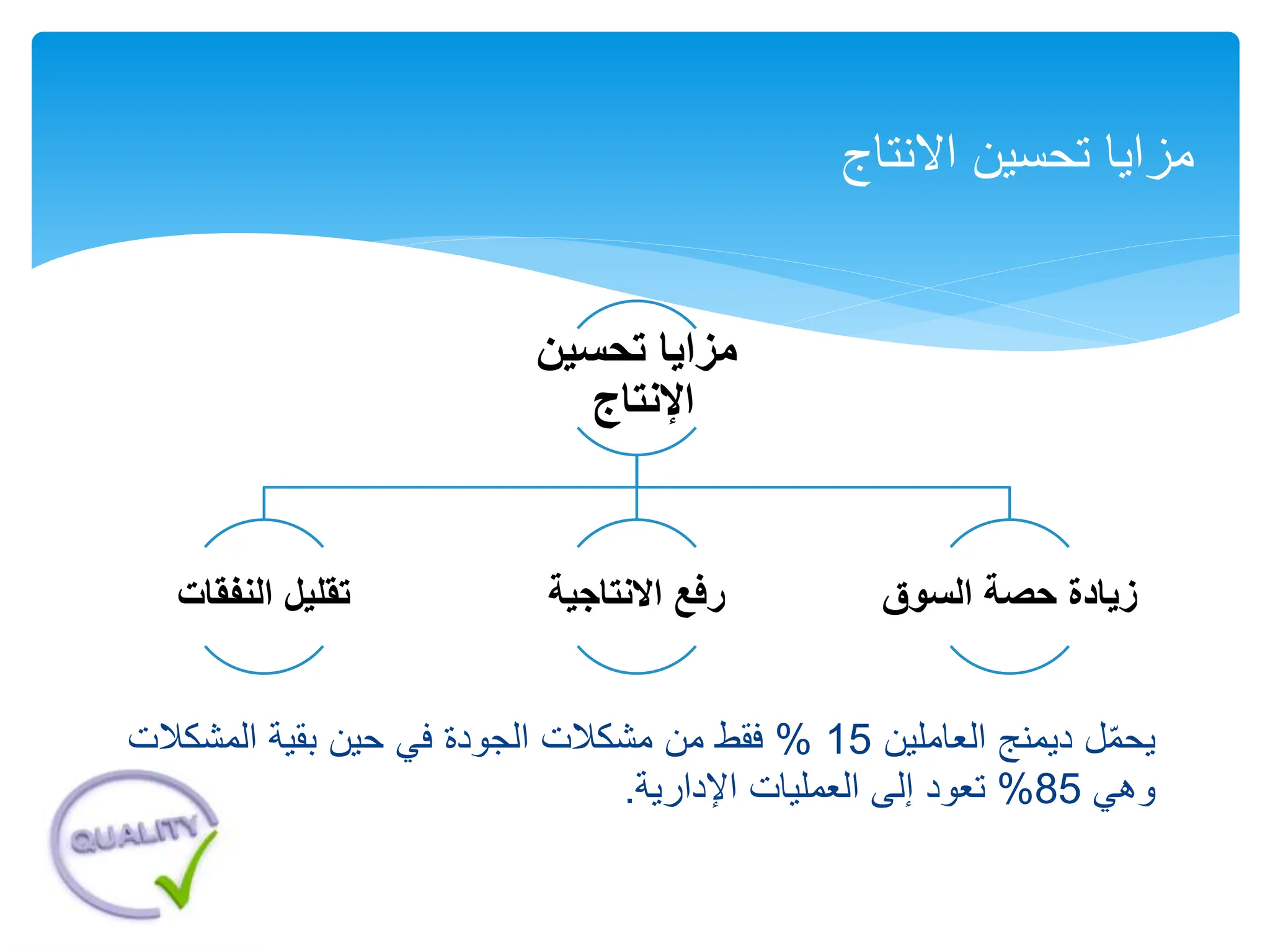 مزايا تحسين الانتاج

مزايا تحسين الإنتاج

زيادة حصة السوق

رفع الانتاجية

تقليل النفقات

يحمّل ديمنج العاملين 15 % فقط من مشكلات الجودة في حين بقية المشكلات وهي 85% تعود إلى العمليات الإدارية.

QUALITY